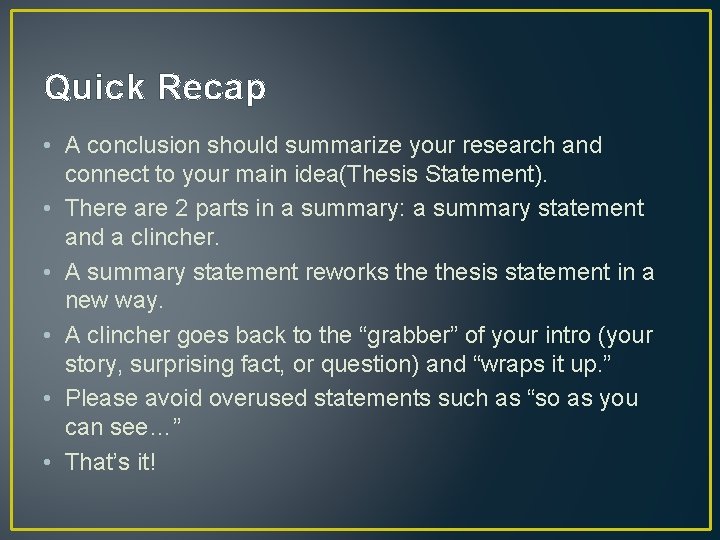 Quick Recap

• A conclusion should summarize your research and connect to your main idea(Thesis Statement).
• There are 2 parts in a summary: a summary statement and a clincher.
• A summary statement reworks the thesis statement in a new way.
• A clincher goes back to the “grabber” of your intro (your story, surprising fact, or question) and “wraps it up.”
• Please avoid overused statements such as “so as you can see…”
• That’s it!